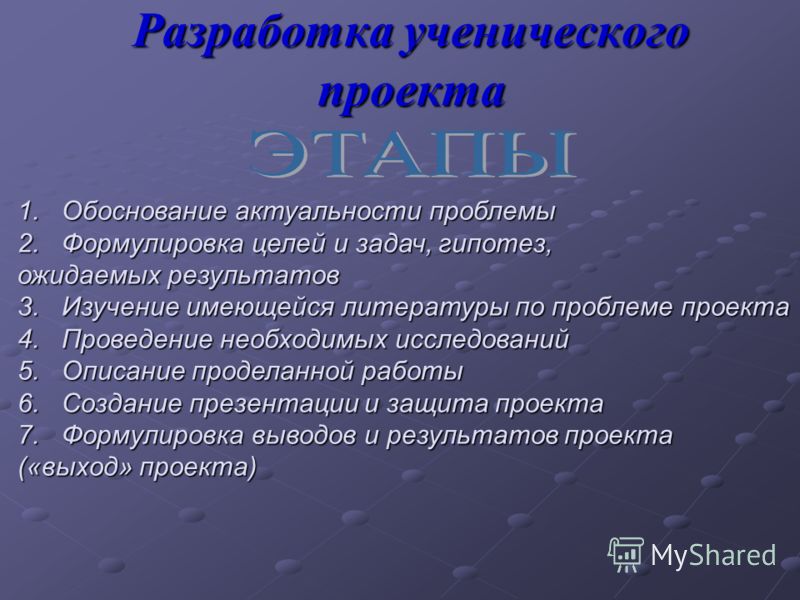 Разработка ученического проекта

ЭТАПЫ

1. Обоснование актуальности проблемы
2. Формулировка целей и задач, гипотез, ожидаемых результатов
3. Изучение имеющейся литературы по проблеме проекта
4. Проведение необходимых исследований
5. Описание проделанной работы
6. Создание презентации и защита проекта
7. Формулировка выводов и результатов проекта («выход» проекта)

MyShared